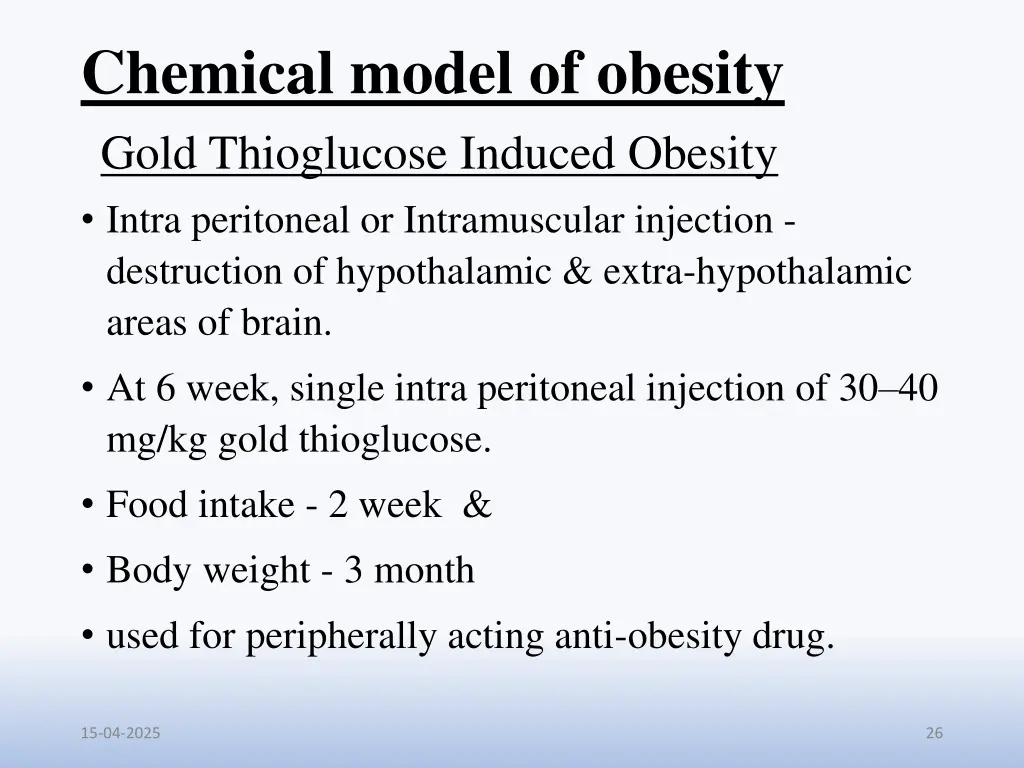 Chemical model of obesity

Gold Thioglucose Induced Obesity

• Intra peritoneal or Intramuscular injection - destruction of hypothalamic & extra-hypothalamic areas of brain.

• At 6 week, single intra peritoneal injection of 30–40 mg/kg gold thioglucose.

• Food intake - 2 week &

• Body weight - 3 month

• used for peripherally acting anti-obesity drug.

15-04-2025

26